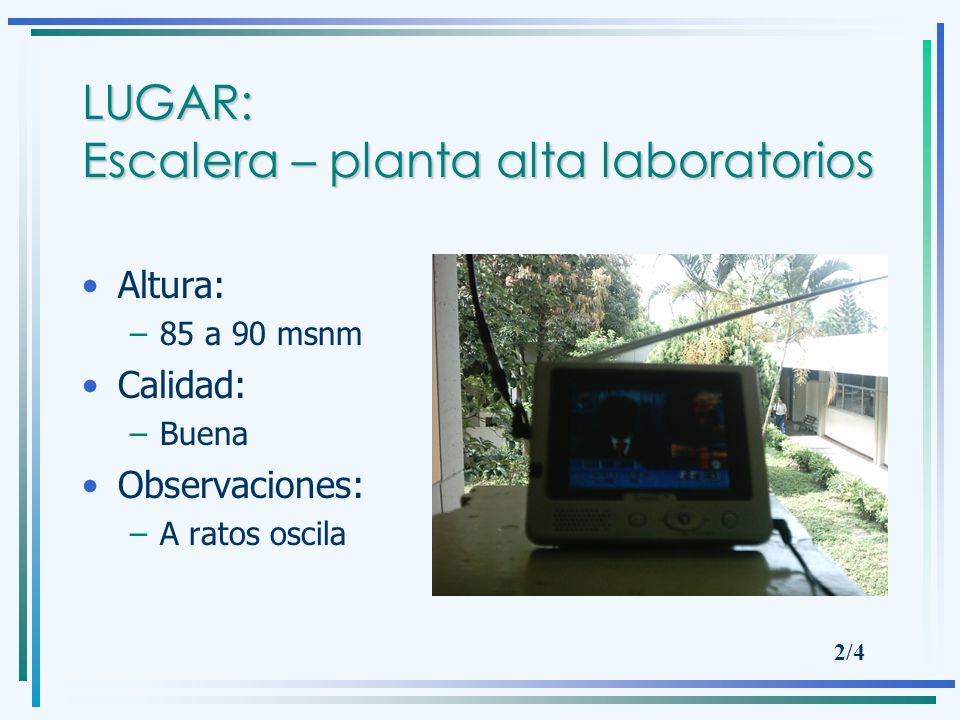 LUGAR:
Escalera – planta alta laboratorios

• Altura:
– 85 a 90 msnm
• Calidad:
– Buena
• Observaciones:
– A ratos oscila

2/4